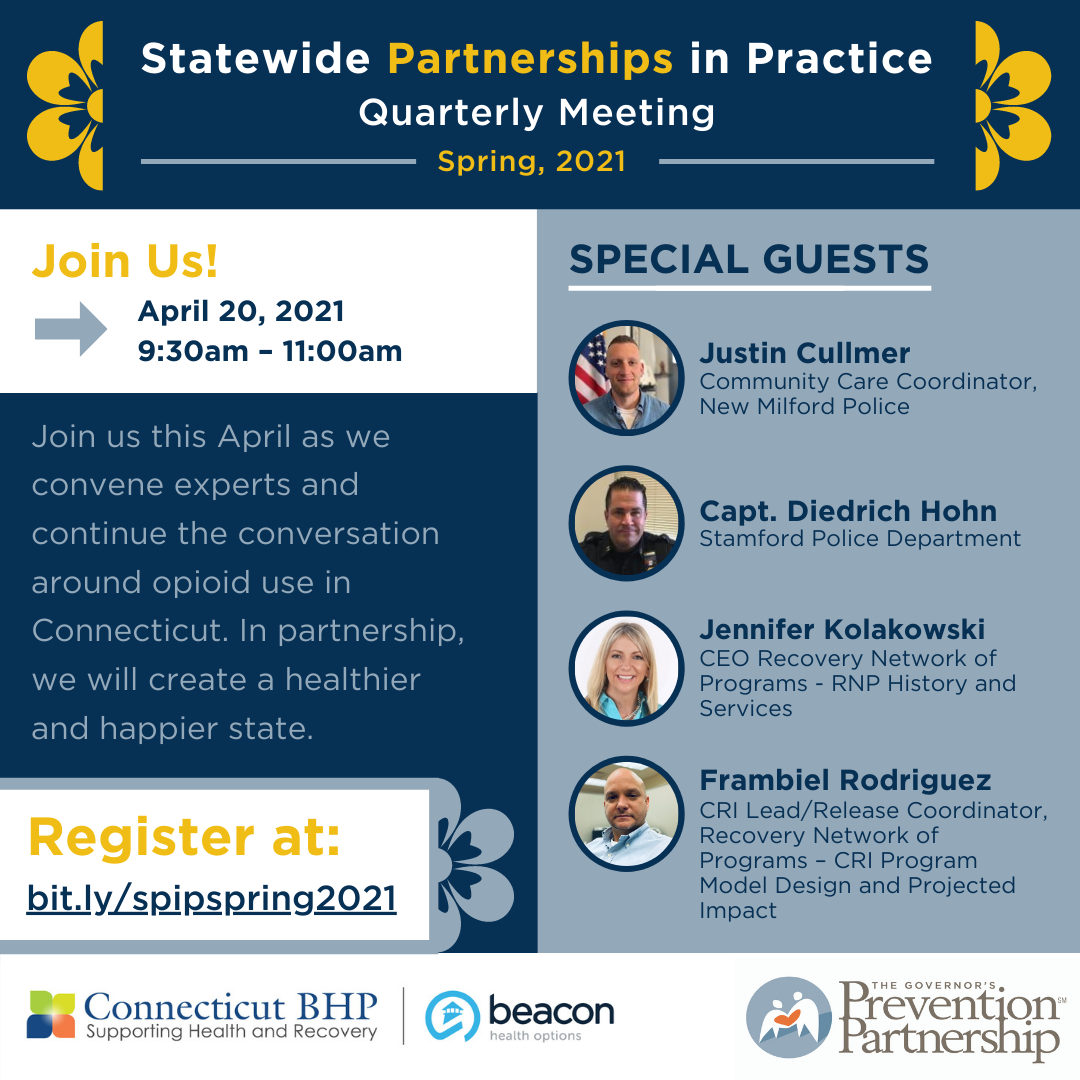 Statewide Partnerships in Practice
Quarterly Meeting
Spring, 2021

Join Us!
April 20, 2021
9:30am – 11:00am

Join us this April as we convene experts and continue the conversation around opioid use in Connecticut. In partnership, we will create a healthier and happier state.

Register at:
bit.ly/spipspring2021

SPECIAL GUESTS

Justin Cullmer
Community Care Coordinator, New Milford Police

Capt. Diedrich Hohn
Stamford Police Department

Jennifer Kolakowski
CEO Recovery Network of Programs - RNP History and Services

Frambiel Rodriguez
CRI Lead/Release Coordinator, Recovery Network of Programs – CRI Program Model Design and Projected Impact

Connecticut BHP
Supporting Health and Recovery

beacon
health options

THE GOVERNOR'S
Prevention Partnership
SM